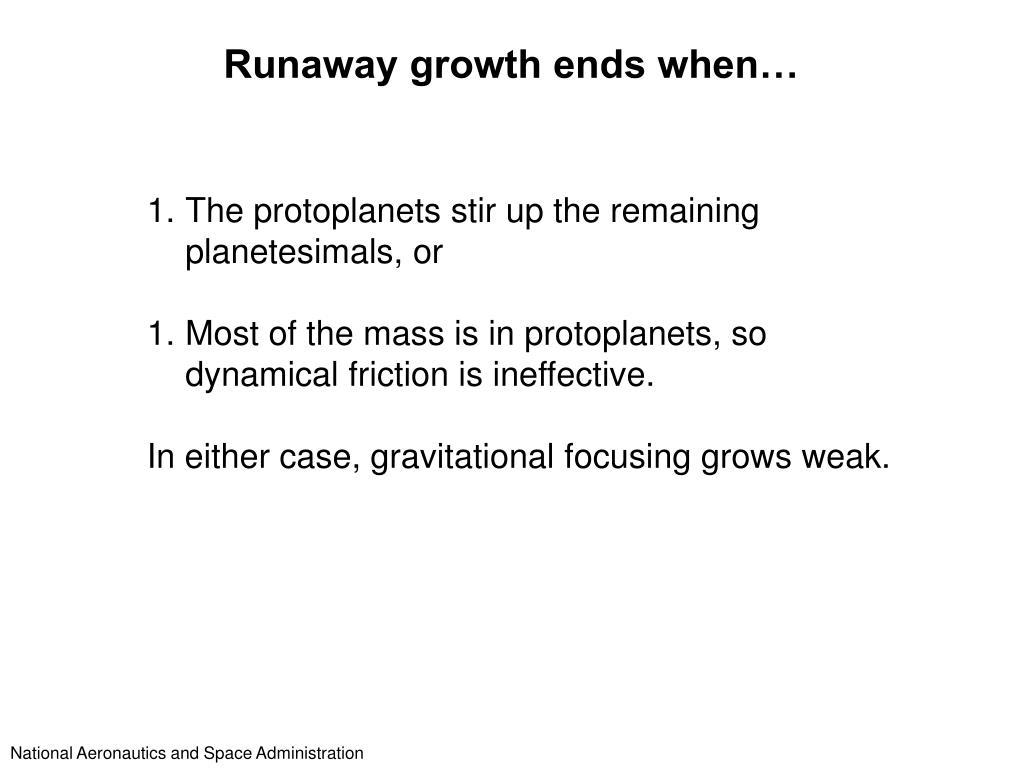 Runaway growth ends when…

1. The protoplanets stir up the remaining planetesimals, or

1. Most of the mass is in protoplanets, so dynamical friction is ineffective.

In either case, gravitational focusing grows weak.

National Aeronautics and Space Administration